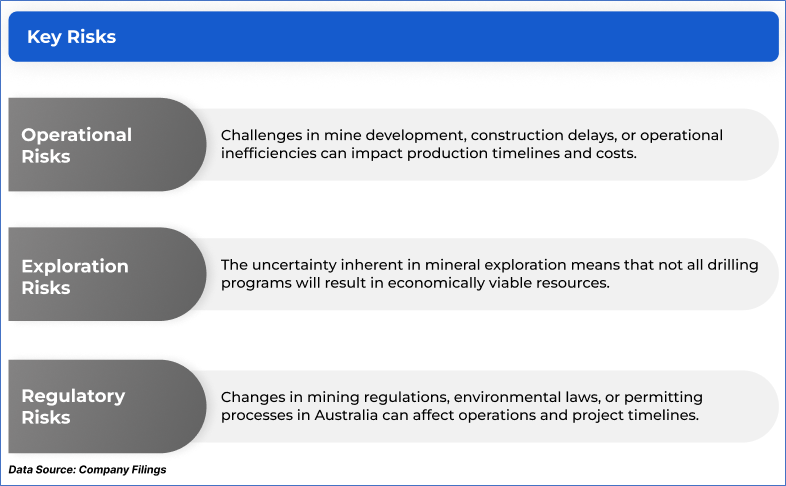 Key Risks

Operational Risks

Challenges in mine development, construction delays, or operational inefficiencies can impact production timelines and costs.

Exploration Risks

The uncertainty inherent in mineral exploration means that not all drilling programs will result in economically viable resources.

Regulatory Risks

Changes in mining regulations, environmental laws, or permitting processes in Australia can affect operations and project timelines.

Data Source: Company Filings